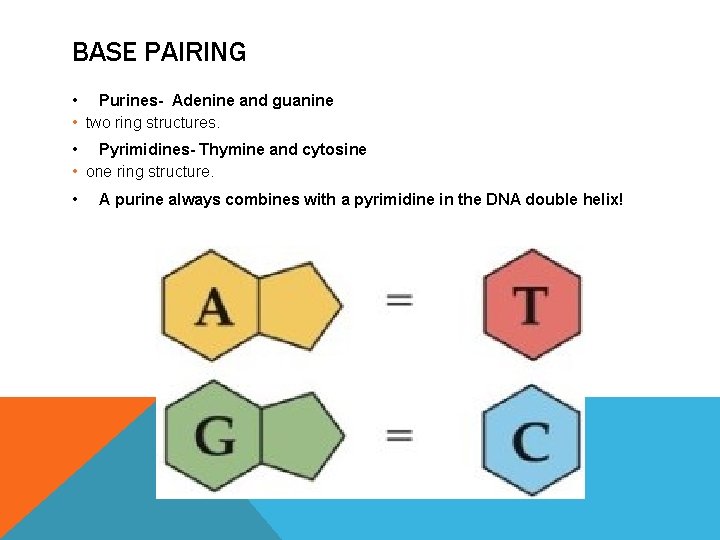 BASE PAIRING

• Purines- Adenine and guanine
• two ring structures.
• Pyrimidines- Thymine and cytosine
• one ring structure.
• A purine always combines with a pyrimidine in the DNA double helix!

A = T

G = C